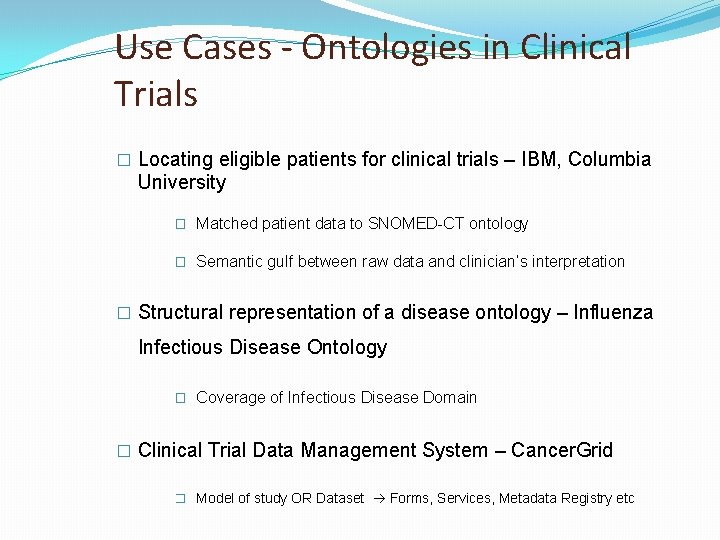 Use Cases - Ontologies in Clinical Trials

□ Locating eligible patients for clinical trials – IBM, Columbia University

□ Matched patient data to SNOMED-CT ontology

□ Semantic gulf between raw data and clinician's interpretation

□ Structural representation of a disease ontology – Influenza Infectious Disease Ontology

□ Coverage of Infectious Disease Domain

□ Clinical Trial Data Management System – CancerGrid

□ Model of study OR Dataset → Forms, Services, Metadata Registry etc